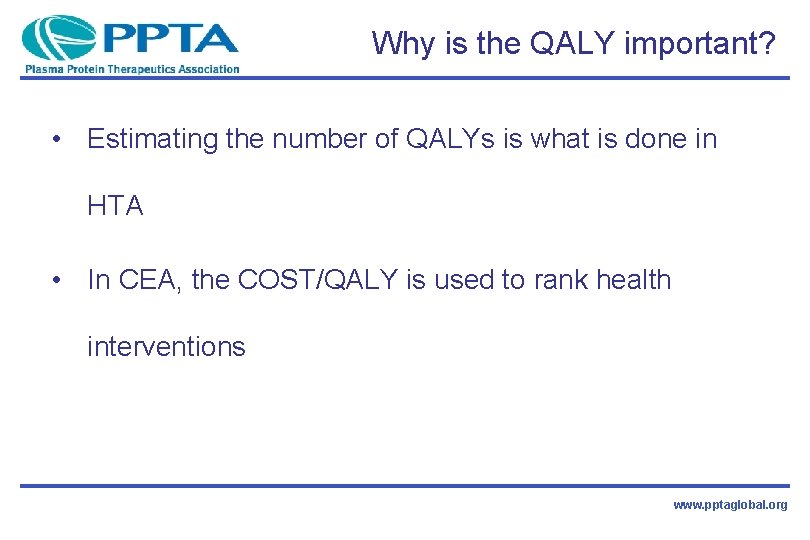 PPTA
Plasma Protein Therapeutics Association

Why is the QALY important?

• Estimating the number of QALYs is what is done in HTA

• In CEA, the COST/QALY is used to rank health interventions

www.pptaglobal.org